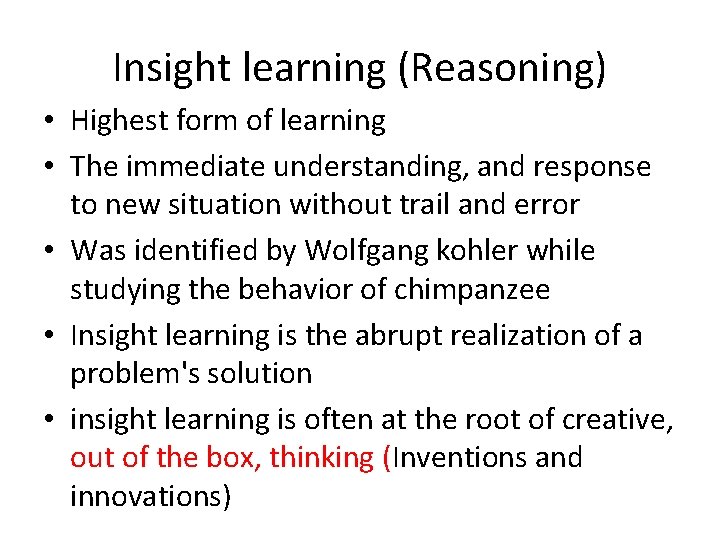 Insight learning (Reasoning)

• Highest form of learning
• The immediate understanding, and response to new situation without trail and error
• Was identified by Wolfgang kohler while studying the behavior of chimpanzee
• Insight learning is the abrupt realization of a problem's solution
• insight learning is often at the root of creative, out of the box, thinking (Inventions and innovations)